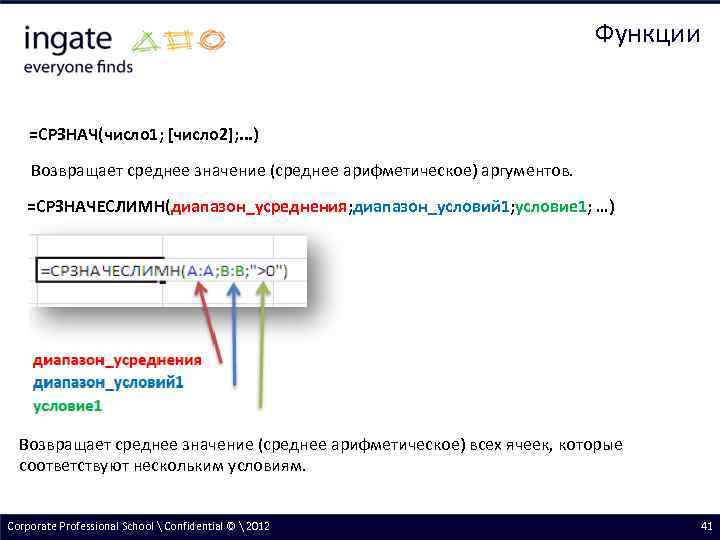 ingate
everyone finds

Функции

=СРЗНАЧ(число1; [число2];...)

Возвращает среднее значение (среднее арифметическое) аргументов.

=СРЗНАЧЕСЛИМН(диапазон_усреднения;диапазон_условий1;условие1; ...)

=СРЗНАЧЕСЛИМН(A:A;B:B;">0")

диапазон_усреднения
диапазон_условий1
условие1

Возвращает среднее значение (среднее арифметическое) всех ячеек, которые соответствуют нескольким условиям.

Corporate Professional School \ Confidential © \ 2012

41